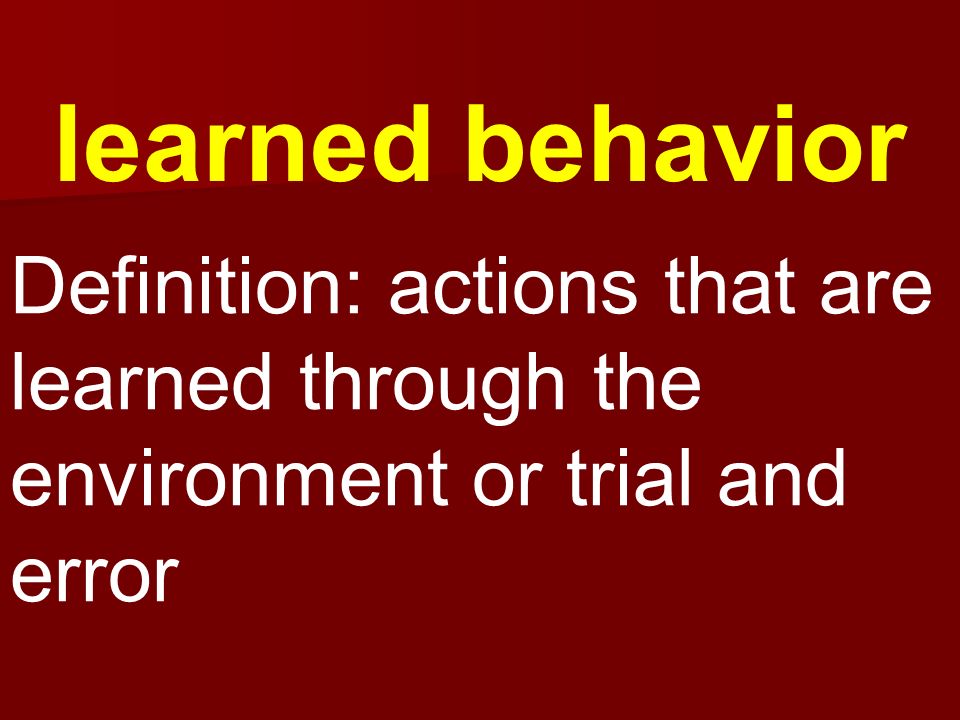 learned behavior

Definition: actions that are learned through the environment or trial and error